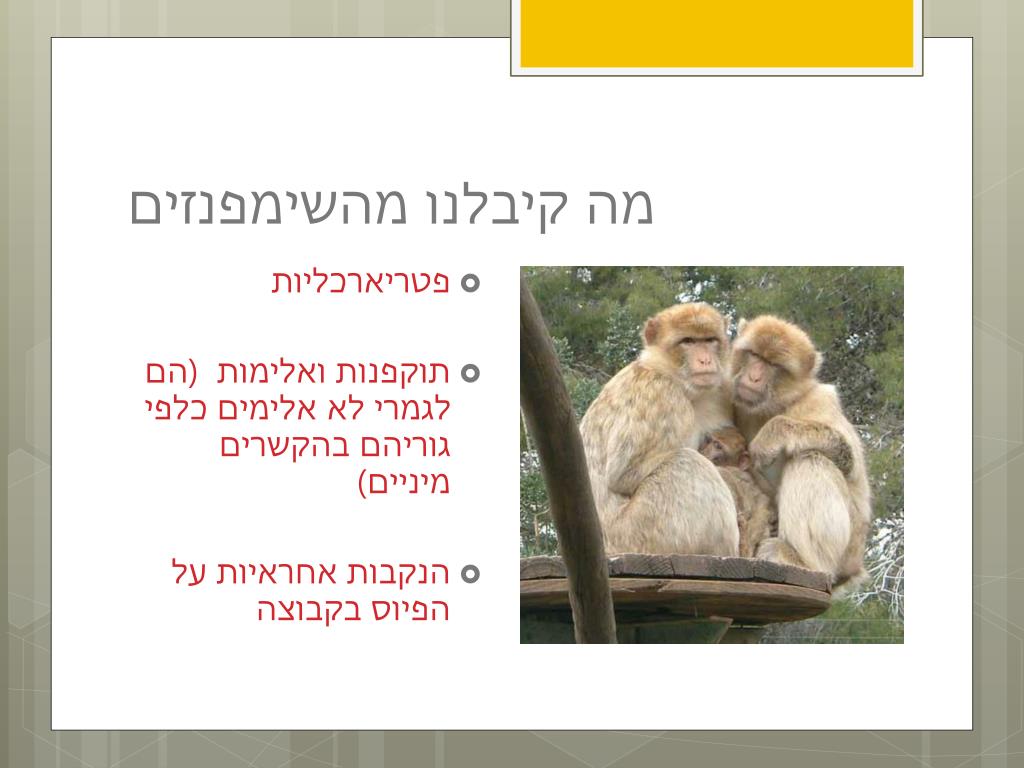 מה קיבלנו מהשימפנזים

פטריארכליות

תוקפנות ואלימות (הם לגמרי לא אלימים כלפי גוריהם בהקשרים מיניים)

הנקבות אחראיות על הפיוס בקבוצה